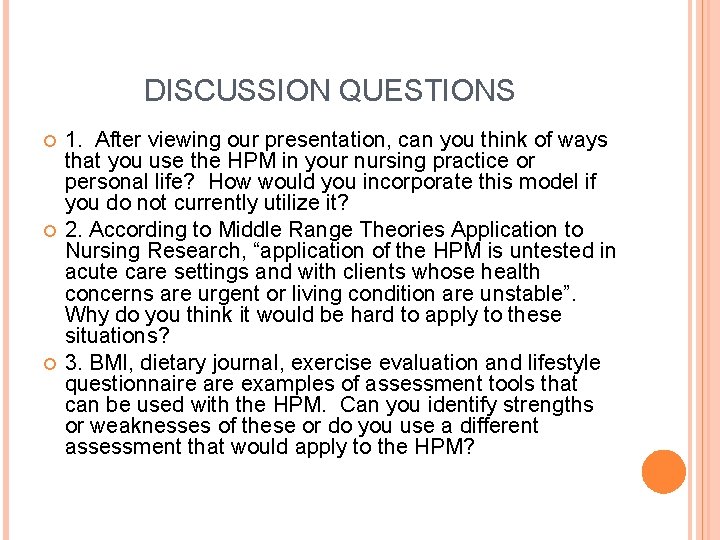 DISCUSSION QUESTIONS

1. After viewing our presentation, can you think of ways that you use the HPM in your nursing practice or personal life? How would you incorporate this model if you do not currently utilize it?

2. According to Middle Range Theories Application to Nursing Research, “application of the HPM is untested in acute care settings and with clients whose health concerns are urgent or living condition are unstable”. Why do you think it would be hard to apply to these situations?

3. BMI, dietary journal, exercise evaluation and lifestyle questionnaire are examples of assessment tools that can be used with the HPM. Can you identify strengths or weaknesses of these or do you use a different assessment that would apply to the HPM?